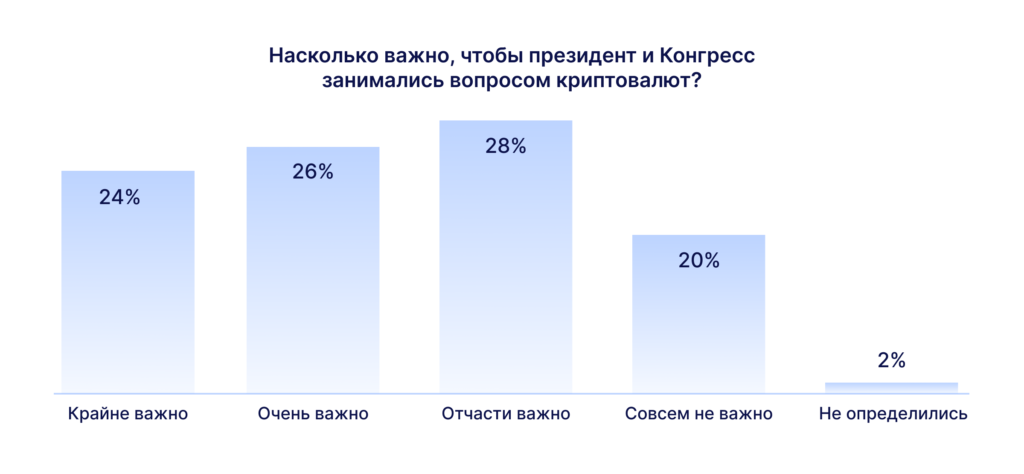 Насколько важно, чтобы президент и Конгресс занимались вопросом криптовалют?

24%
26%
28%
20%
2%

Крайне важно
Очень важно
Отчасти важно
Совсем не важно
Не определились